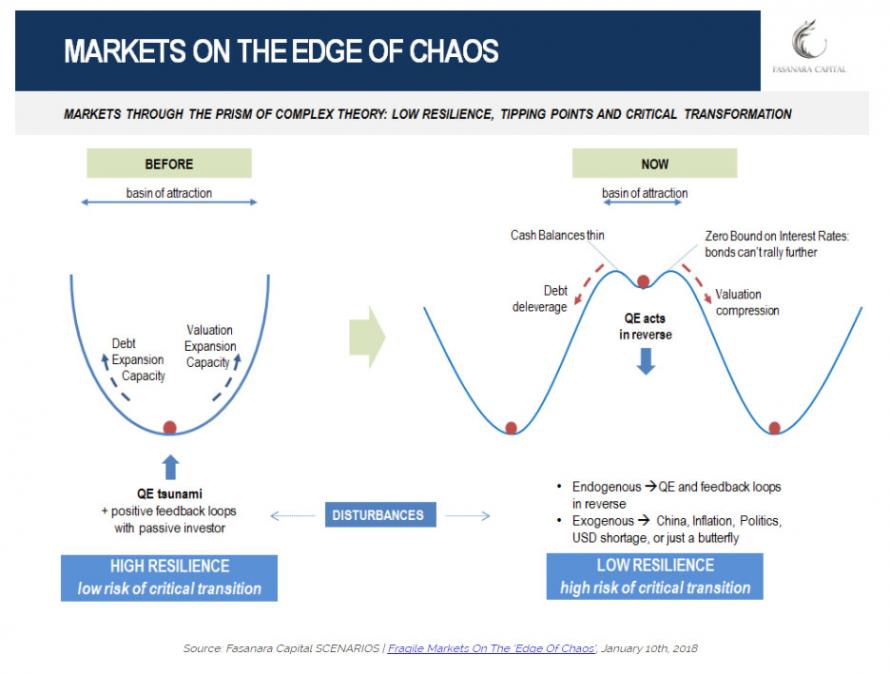 MARKETS ON THE EDGE OF CHAOS

FASANARA CAPITAL

MARKETS THROUGH THE PRISM OF COMPLEX THEORY: LOW RESILIENCE, TIPPING POINTS AND CRITICAL TRANSFORMATION

BEFORE

basin of attraction

Debt Expansion Capacity

Valuation Expansion Capacity

QE tsunami
+ positive feedback loops with passive investor

HIGH RESILIENCE
low risk of critical transition

DISTURBANCES

NOW

basin of attraction

Cash Balances thin

Zero Bound on Interest Rates: bonds can't rally further

Debt deleverage

Valuation compression

QE acts in reverse

• Endogenous → QE and feedback loops in reverse
• Exogenous → China, Inflation, Politics, USD shortage, or just a butterfly

LOW RESILIENCE
high risk of critical transition

Source: Fasanara Capital SCENARIOS | Fragile Markets On The 'Edge Of Chaos', January 10th, 2018